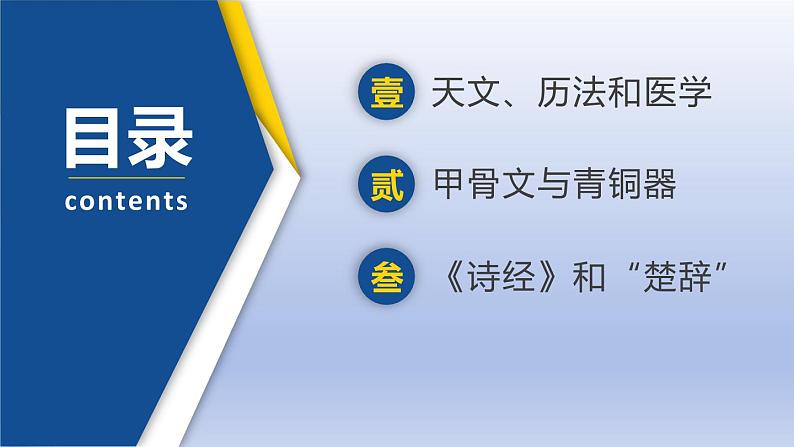 目录
contents

壹 天文、历法和医学

贰 甲骨文与青铜器

叁 《诗经》和“楚辞”